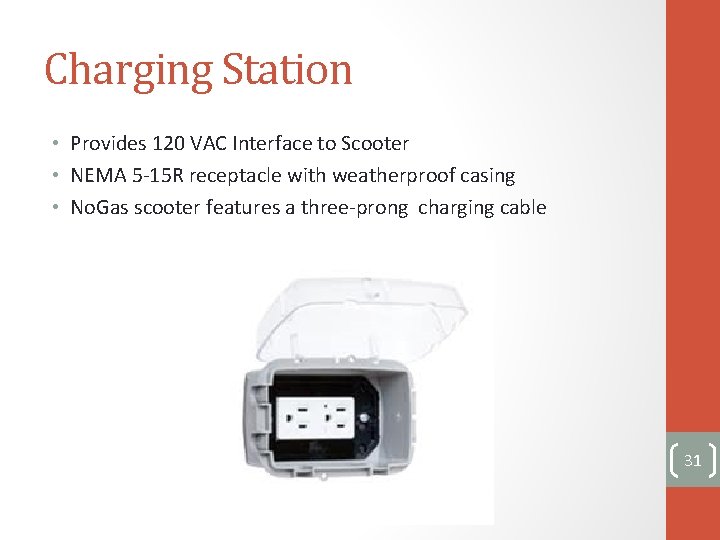 Charging Station

• Provides 120 VAC Interface to Scooter
• NEMA 5-15R receptacle with weatherproof casing
• NoGas scooter features a three-prong charging cable

31